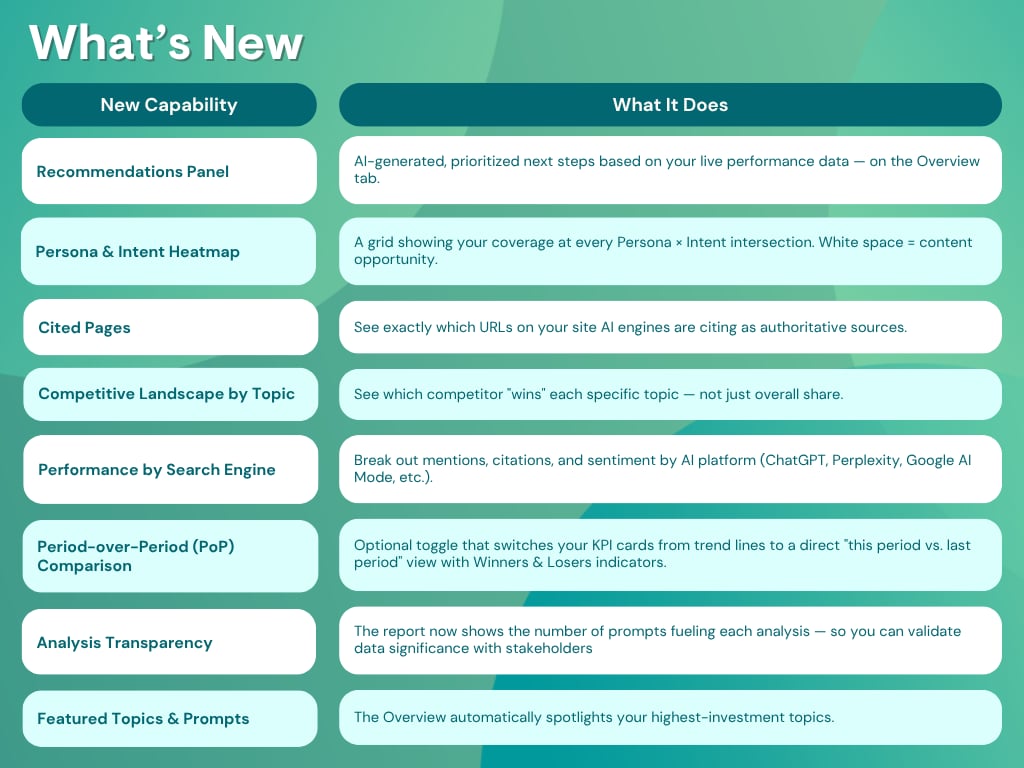 What's New

| New Capability | What It Does |
|---|---|
| Recommendations Panel | AI-generated, prioritized next steps based on your live performance data — on the Overview tab. |
| Persona & Intent Heatmap | A grid showing your coverage at every Persona × Intent intersection. White space = content opportunity. |
| Cited Pages | See exactly which URLs on your site AI engines are citing as authoritative sources. |
| Competitive Landscape by Topic | See which competitor "wins" each specific topic — not just overall share. |
| Performance by Search Engine | Break out mentions, citations, and sentiment by AI platform (ChatGPT, Perplexity, Google AI Mode, etc.). |
| Period-over-Period (PoP) Comparison | Optional toggle that switches your KPI cards from trend lines to a direct "this period vs. last period" view with Winners & Losers indicators. |
| Analysis Transparency | The report now shows the number of prompts fueling each analysis — so you can validate data significance with stakeholders |
| Featured Topics & Prompts | The Overview automatically spotlights your highest-investment topics. |